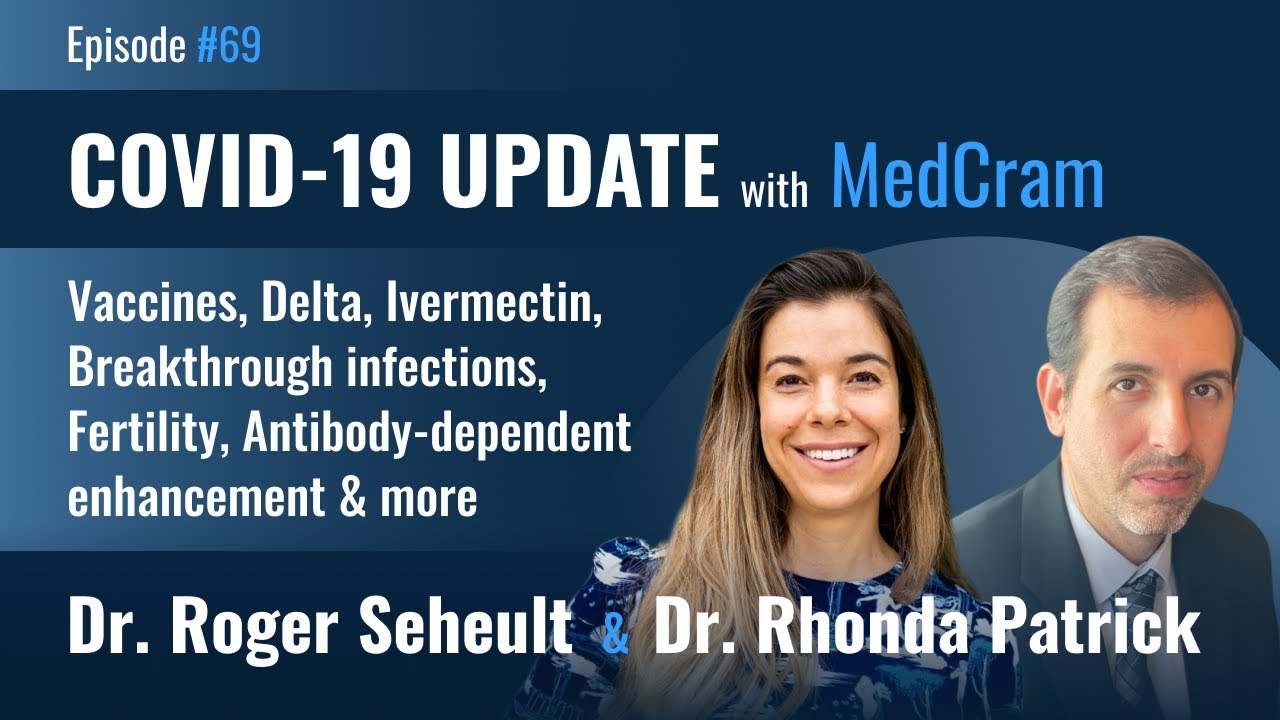 Episode #69

COVID-19 UPDATE with MedCram

Vaccines, Delta, Ivermectin, Breakthrough infections, Fertility, Antibody-dependent enhancement & more

Dr. Roger Seheult & Dr. Rhonda Patrick